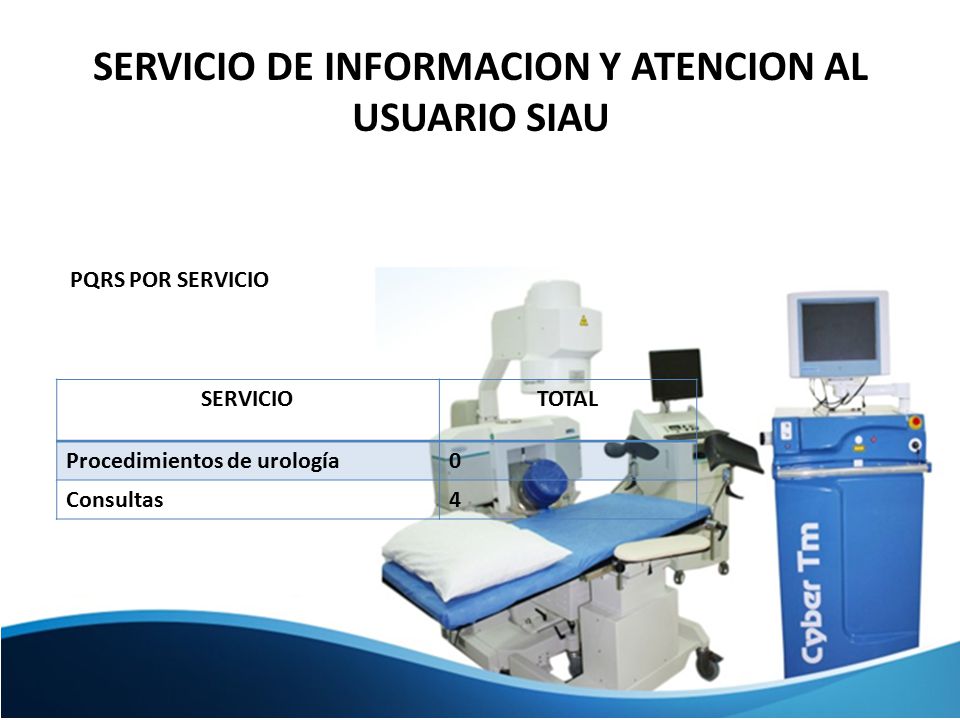 SERVICIO DE INFORMACION Y ATENCION AL USUARIO SIAU

PQRS POR SERVICIO

| SERVICIO | TOTAL |
|---|---|
| Procedimientos de urología | 0 |
| Consultas | 4 |

Cyber Tm